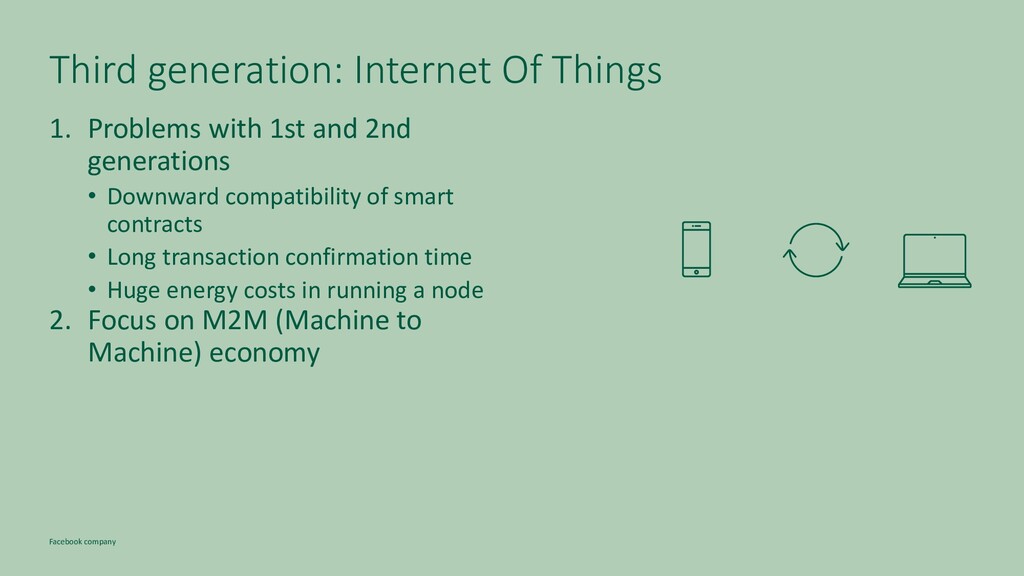 Third generation: Internet Of Things

1. Problems with 1st and 2nd generations
 • Downward compatibility of smart contracts
 • Long transaction confirmation time
 • Huge energy costs in running a node
2. Focus on M2M (Machine to Machine) economy

Facebook company